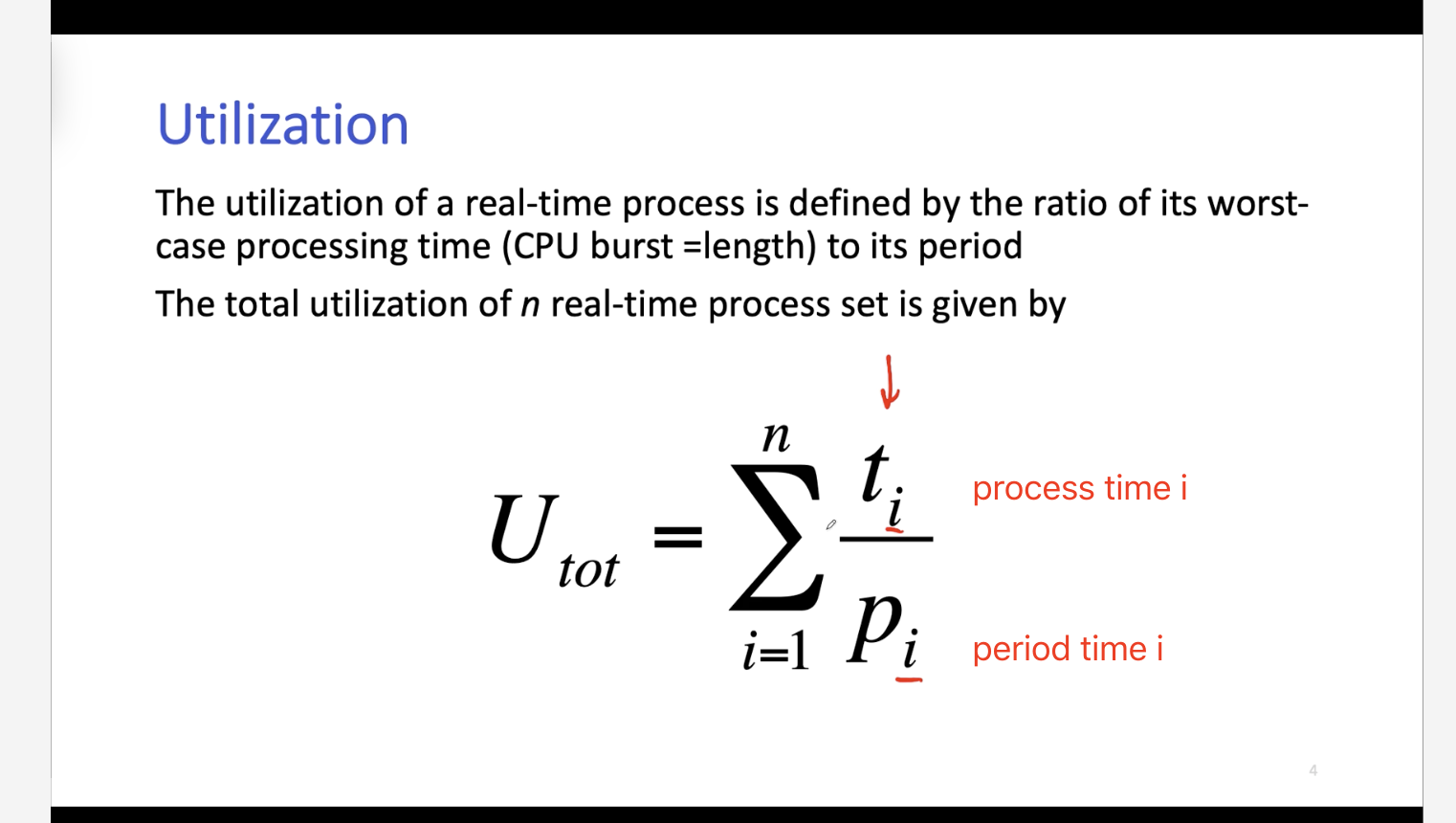 Utilization

The utilization of a real-time process is defined by the ratio of its worst-case processing time (CPU burst =length) to its period

The total utilization of *n* real-time process set is given by

$U_{tot} = \sum_{i=1}^{n} \frac{t_i}{p_i}$

process time i

period time i

4